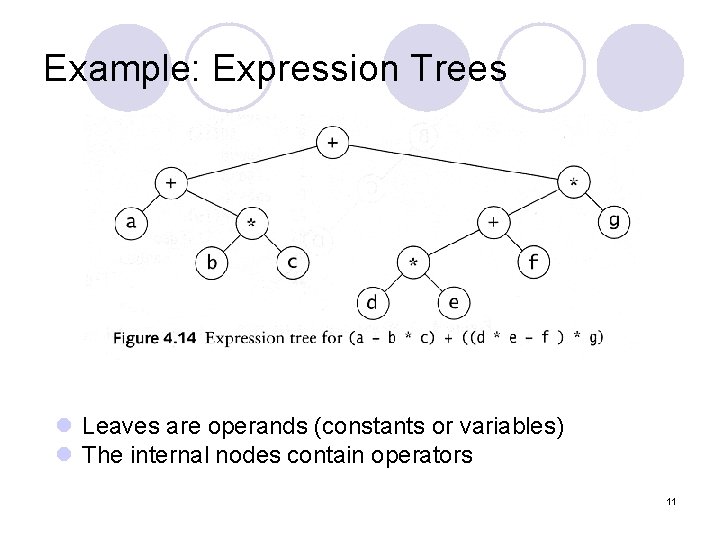 Example: Expression Trees

+
+
*
a
*
+
g
b
c
*
f
d
e

Figure 4.14 Expression tree for (a - b * c) + ((d * e - f ) * g)

Leaves are operands (constants or variables)
The internal nodes contain operators

11